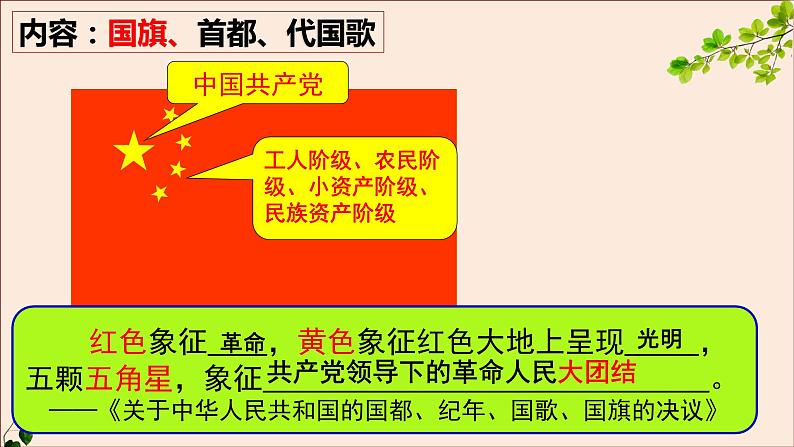 内容：国旗、首都、代国歌

中国共产党

工人阶级、农民阶级、小资产阶级、民族资产阶级

红色象征革命，黄色象征红色大地上呈现光明，五颗五角星，象征共产党领导下的革命人民大团结。
——《关于中华人民共和国的国都、纪年、国歌、国旗的决议》